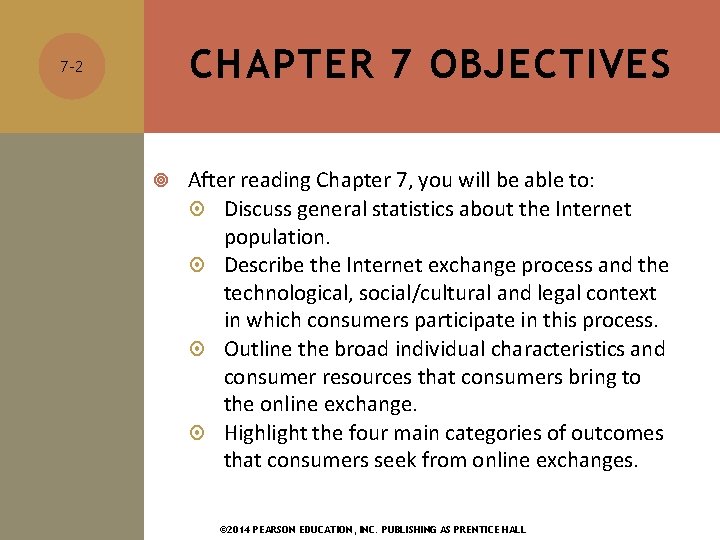 7-2

CHAPTER 7 OBJECTIVES

After reading Chapter 7, you will be able to:

Discuss general statistics about the Internet population.

Describe the Internet exchange process and the technological, social/cultural and legal context in which consumers participate in this process.

Outline the broad individual characteristics and consumer resources that consumers bring to the online exchange.

Highlight the four main categories of outcomes that consumers seek from online exchanges.

©2014 PEARSON EDUCATION, INC. PUBLISHING AS PRENTICE HALL